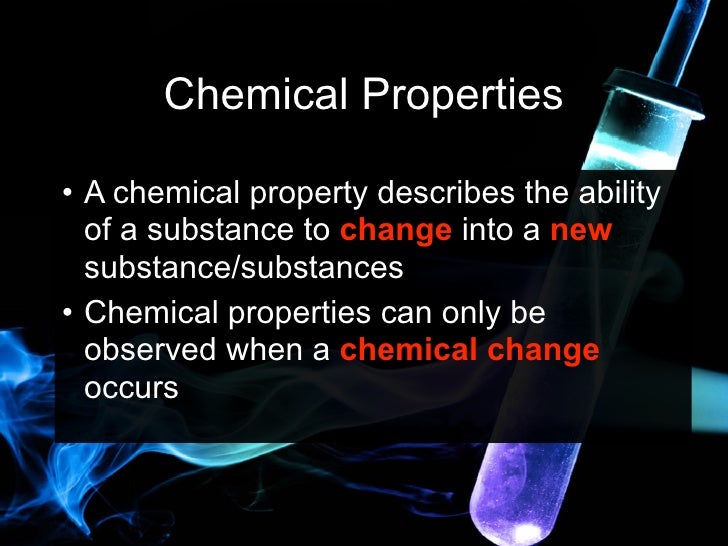 Chemical Properties

• A chemical property describes the ability of a substance to change into a new substance/substances

• Chemical properties can only be observed when a chemical change occurs